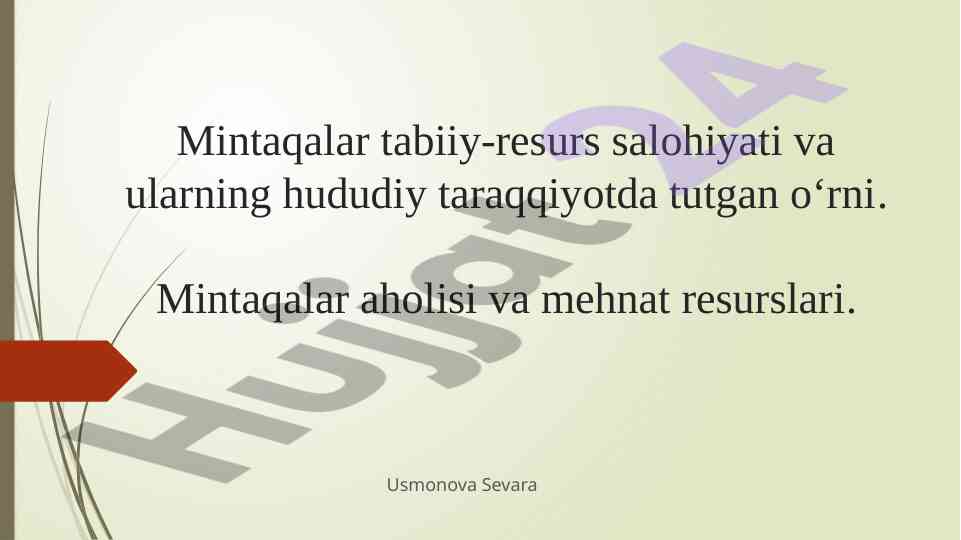 Mintaqalar tabiiy-resurs salohiyati va ularning hududiy taraqqiyotda tutgan o‘rni.

Mintaqalar aholisi va mehnat resurslari.

Usmonova Sevara

Hujjat24